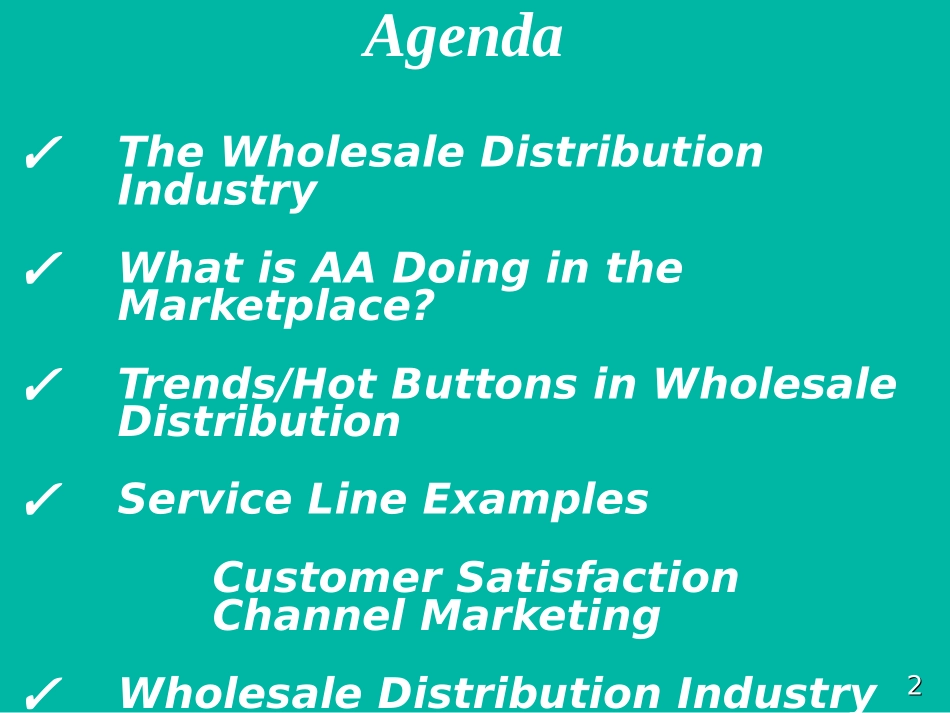 Agenda

✓ The Wholesale Distribution Industry

✓ What is AA Doing in the Marketplace?

✓ Trends/Hot Buttons in Wholesale Distribution

✓ Service Line Examples

Customer Satisfaction
Channel Marketing

✓ Wholesale Distribution Industry

2